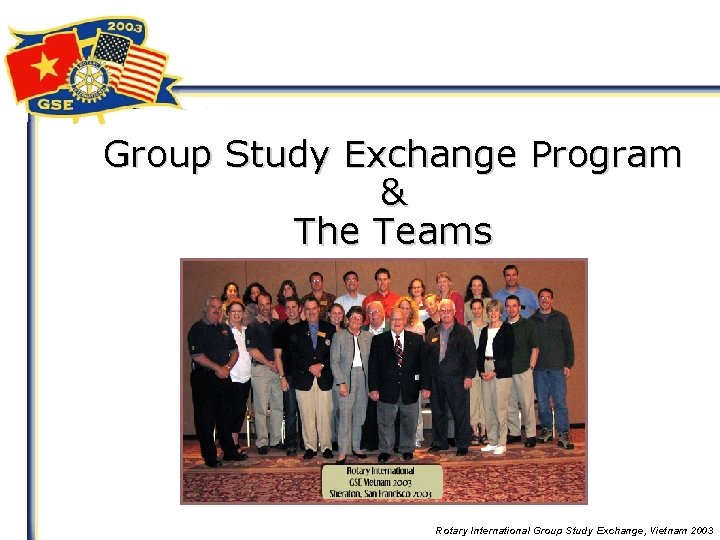 2003
GSE

Group Study Exchange Program
&
The Teams

Rotary International
GSE Vietnam 2003
Sheraton, San Francisco 2003

Rotary International Group Study Exchange, Vietnam 2003